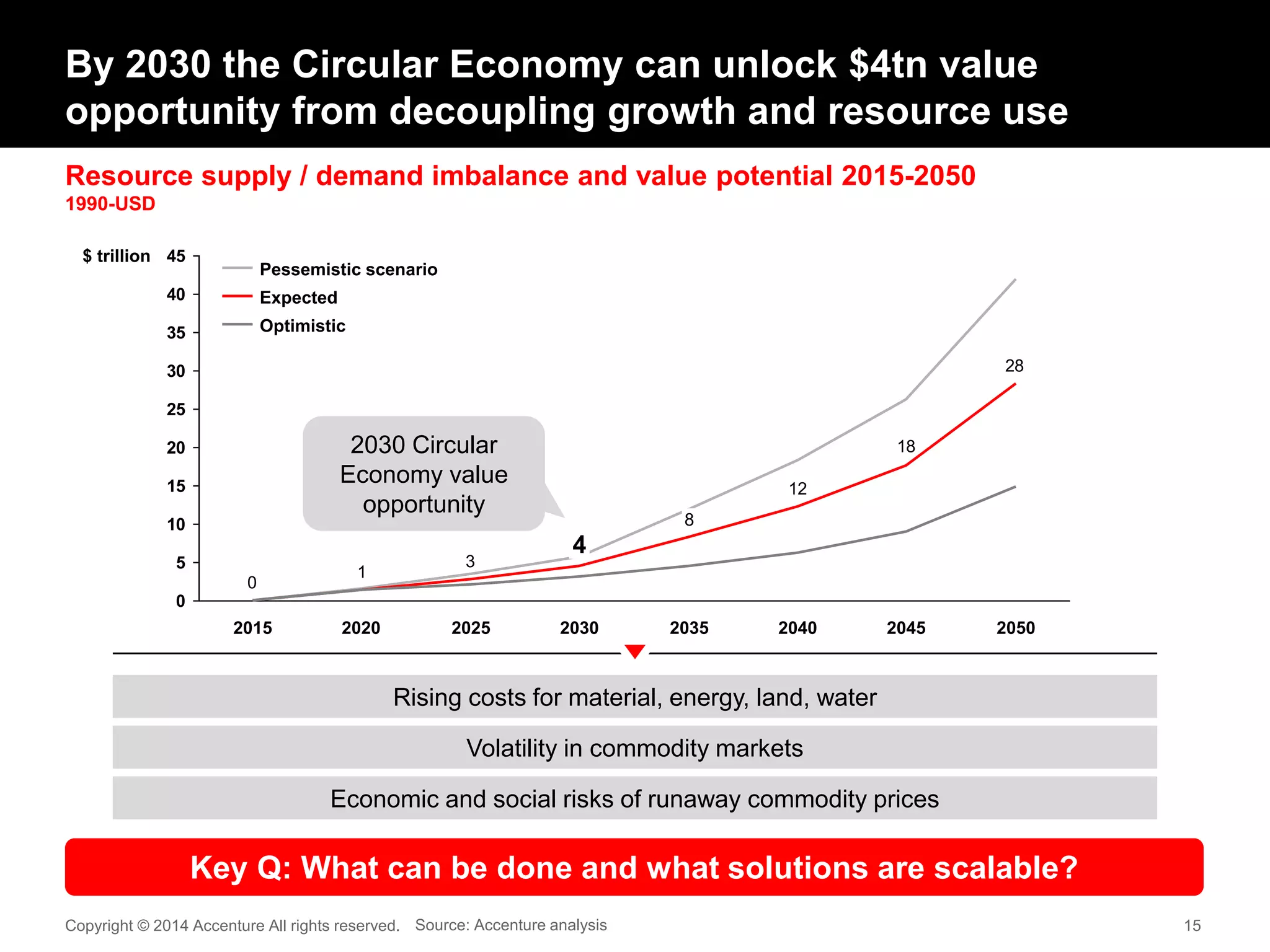 By 2030 the Circular Economy can unlock $4tn value opportunity from decoupling growth and resource use

Resource supply / demand imbalance and value potential 2015-2050
1990-USD

$ trillion
45
40
35
30
25
20
15
10
5
0

Pessemistic scenario
Expected
Optimistic

2030 Circular Economy value opportunity

0
1
3
4
8
12
18
28

2015
2020
2025
2030
2035
2040
2045
2050

Rising costs for material, energy, land, water

Volatility in commodity markets

Economic and social risks of runaway commodity prices

Key Q: What can be done and what solutions are scalable?

Copyright © 2014 Accenture All rights reserved. Source: Accenture analysis

15